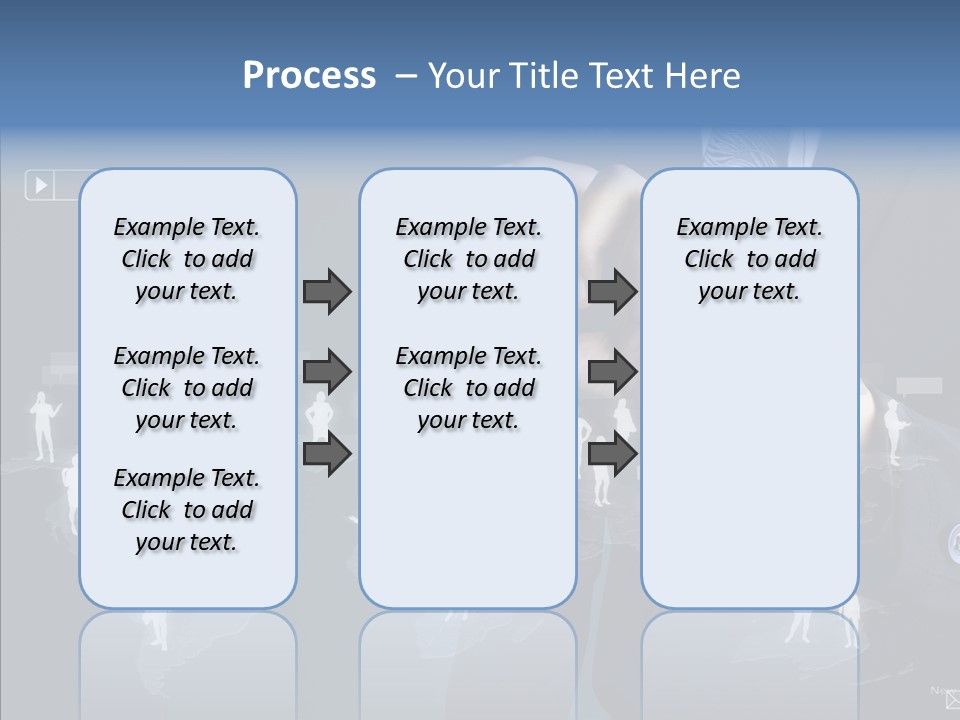 Process – Your Title Text Here

Example Text. Click to add your text.

Example Text. Click to add your text.

Example Text. Click to add your text.

Example Text. Click to add your text.

Example Text. Click to add your text.

Example Text. Click to add your text.